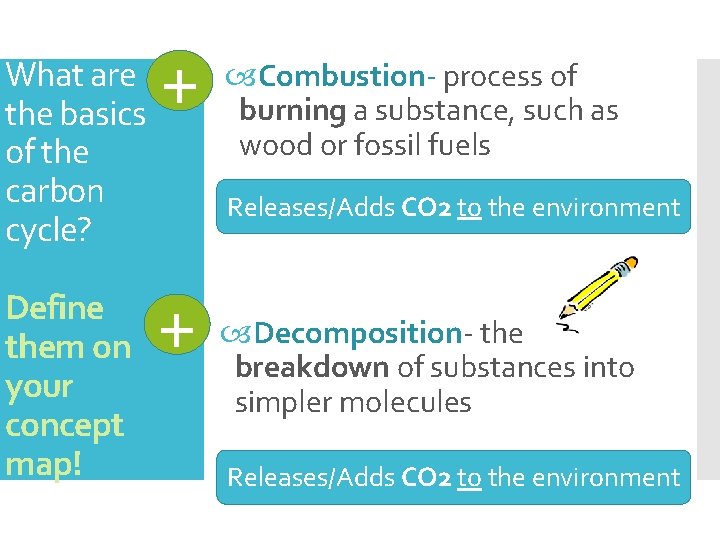 What are the basics of the carbon cycle?

Define them on your concept map!

+

Combustion- process of burning a substance, such as wood or fossil fuels

Releases/Adds $CO_2$ to the environment

+

Decomposition- the breakdown of substances into simpler molecules

Releases/Adds $CO_2$ to the environment